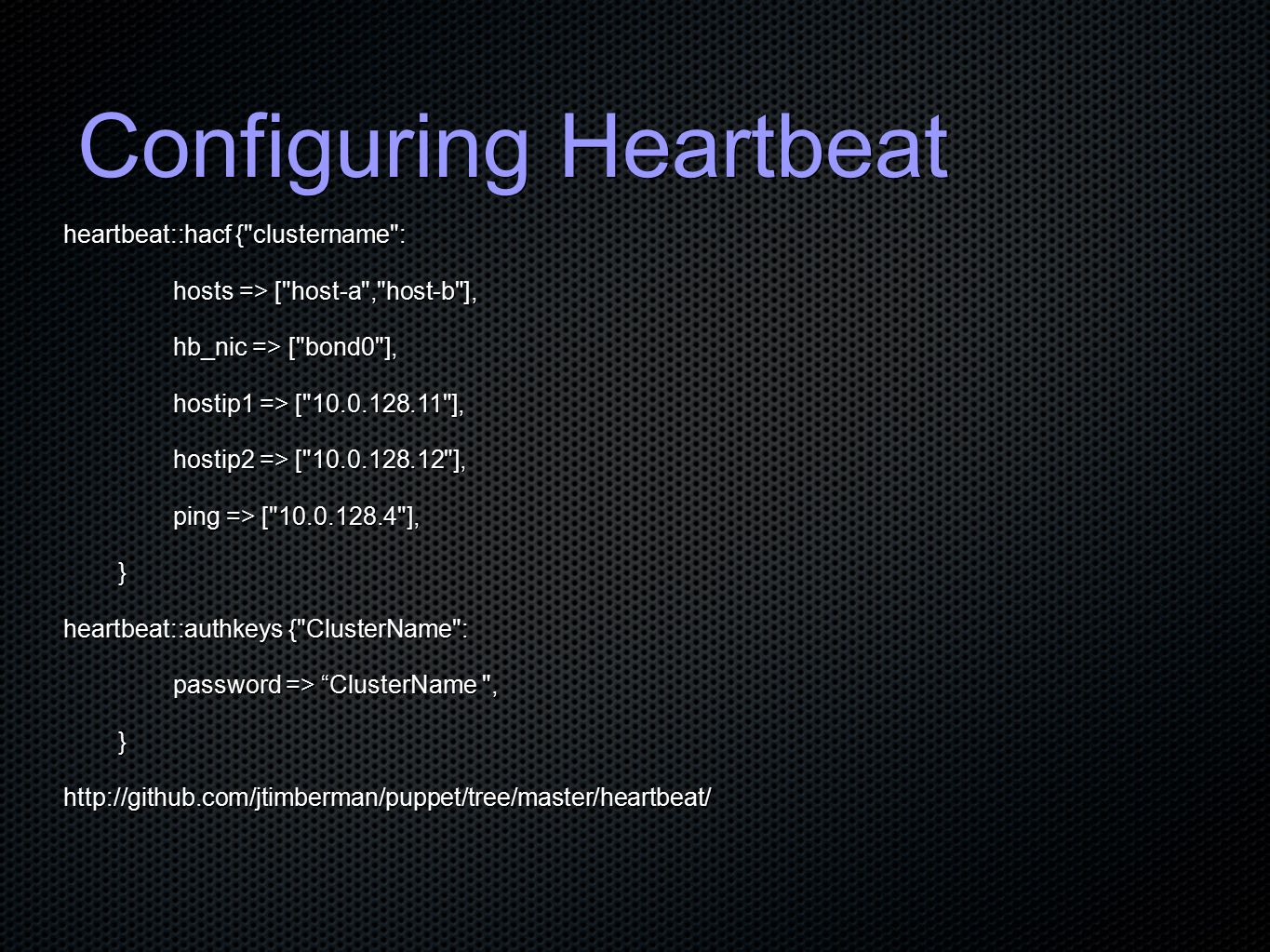 Configuring Heartbeat

heartbeat::hacf {"clustername":

hosts => ["host-a","host-b"],

hb_nic => ["bond0"],

hostip1 => ["10.0.128.11"],

hostip2 => ["10.0.128.12"],

ping => ["10.0.128.4"],

}

heartbeat::authkeys {"ClusterName":

password => “ClusterName ",

}

http://github.com/jtimberman/puppet/tree/master/heartbeat/